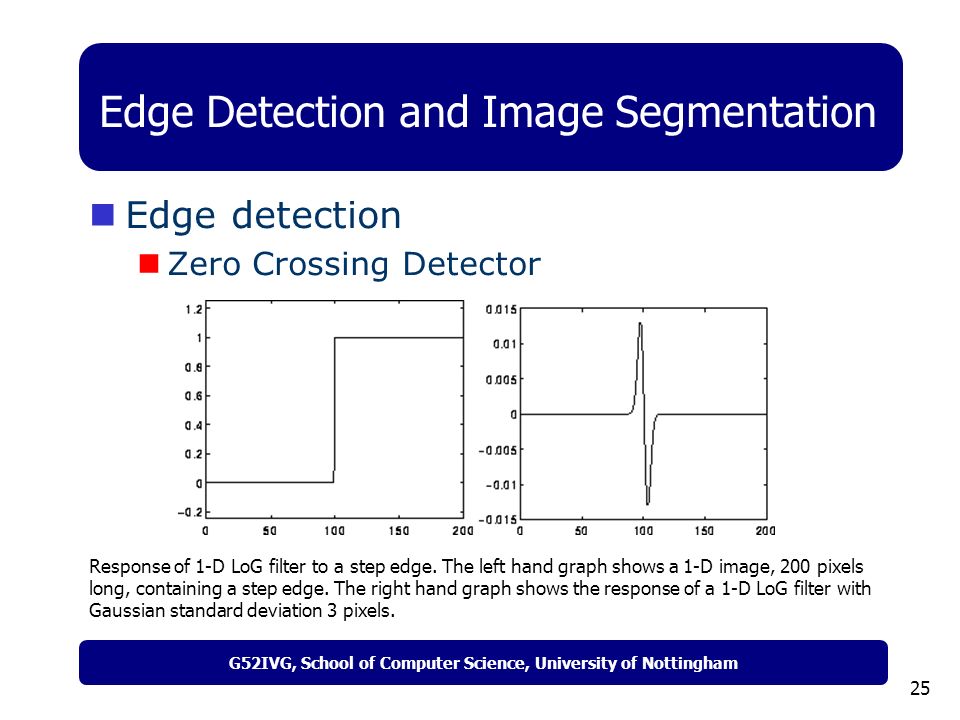 Edge Detection and Image Segmentation

Edge detection

Zero Crossing Detector

1.2
1
0.8
0.6
0.4
0.2
0
−0.2
0 50 100 150 200

0.015
0.01
0.005
0
−0.005
−0.01
−0.015
0 50 100 150 200

Response of 1-D LoG filter to a step edge. The left hand graph shows a 1-D image, 200 pixels long, containing a step edge. The right hand graph shows the response of a 1-D LoG filter with Gaussian standard deviation 3 pixels.

G52IVG, School of Computer Science, University of Nottingham

25